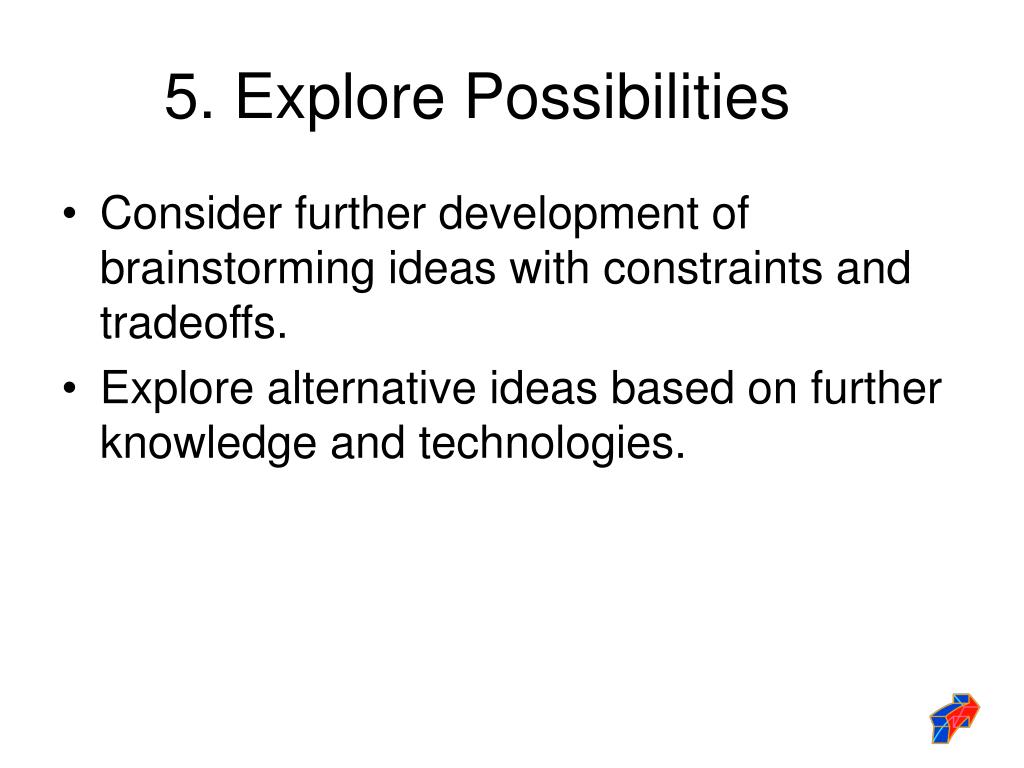 5. Explore Possibilities

• Consider further development of brainstorming ideas with constraints and tradeoffs.
• Explore alternative ideas based on further knowledge and technologies.